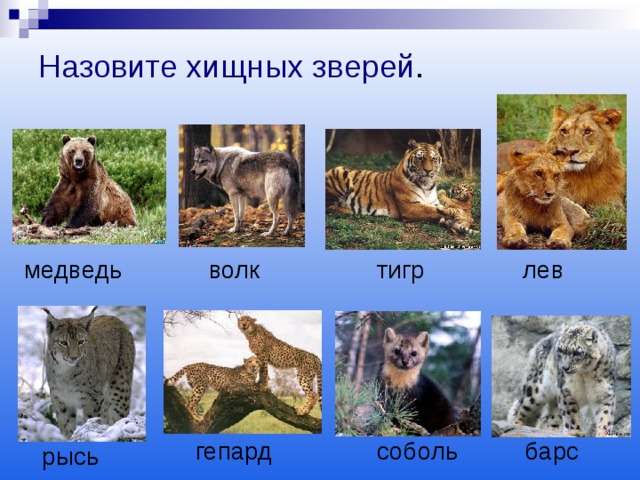 Назовите хищных зверей.

медведь

волк

тигр

лев

рысь

гепард

соболь

барс